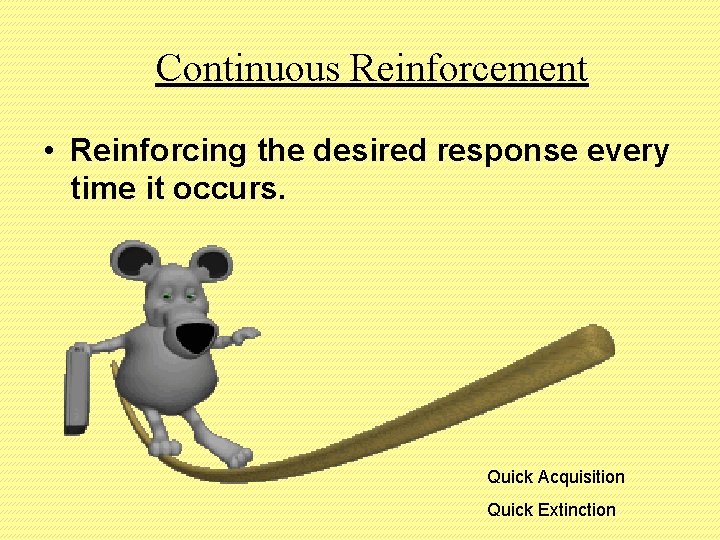 Continuous Reinforcement

• Reinforcing the desired response every time it occurs.

Quick Acquisition

Quick Extinction